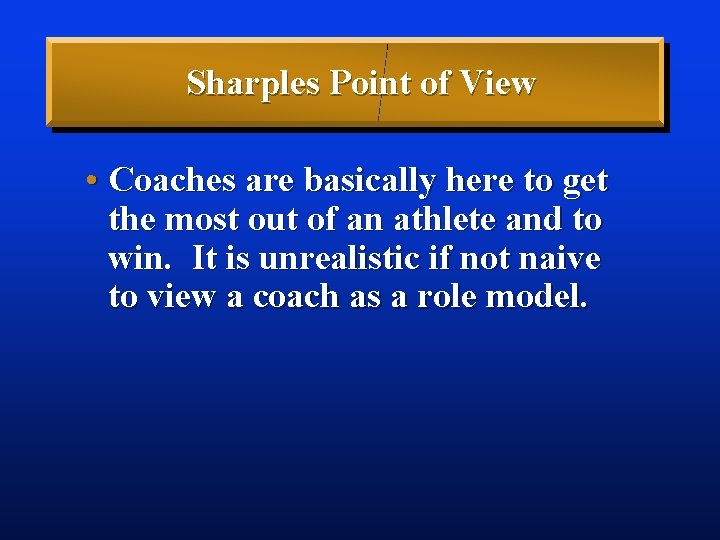 Sharples Point of View

• Coaches are basically here to get the most out of an athlete and to win. It is unrealistic if not naive to view a coach as a role model.